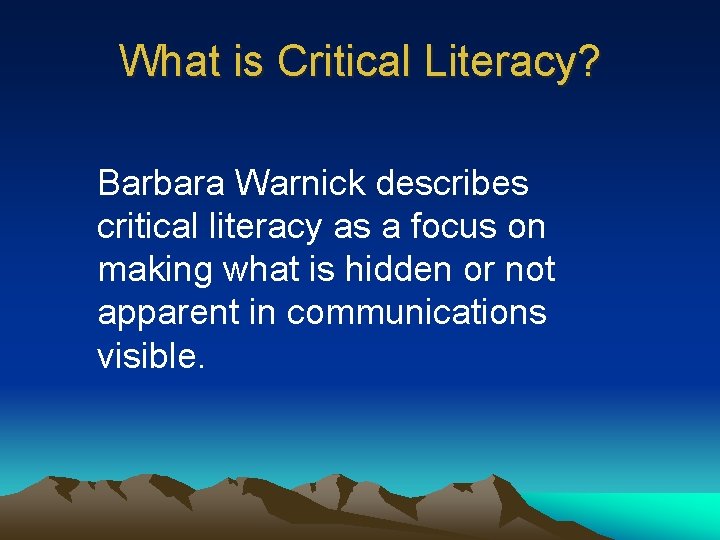 What is Critical Literacy?

Barbara Warnick describes critical literacy as a focus on making what is hidden or not apparent in communications visible.